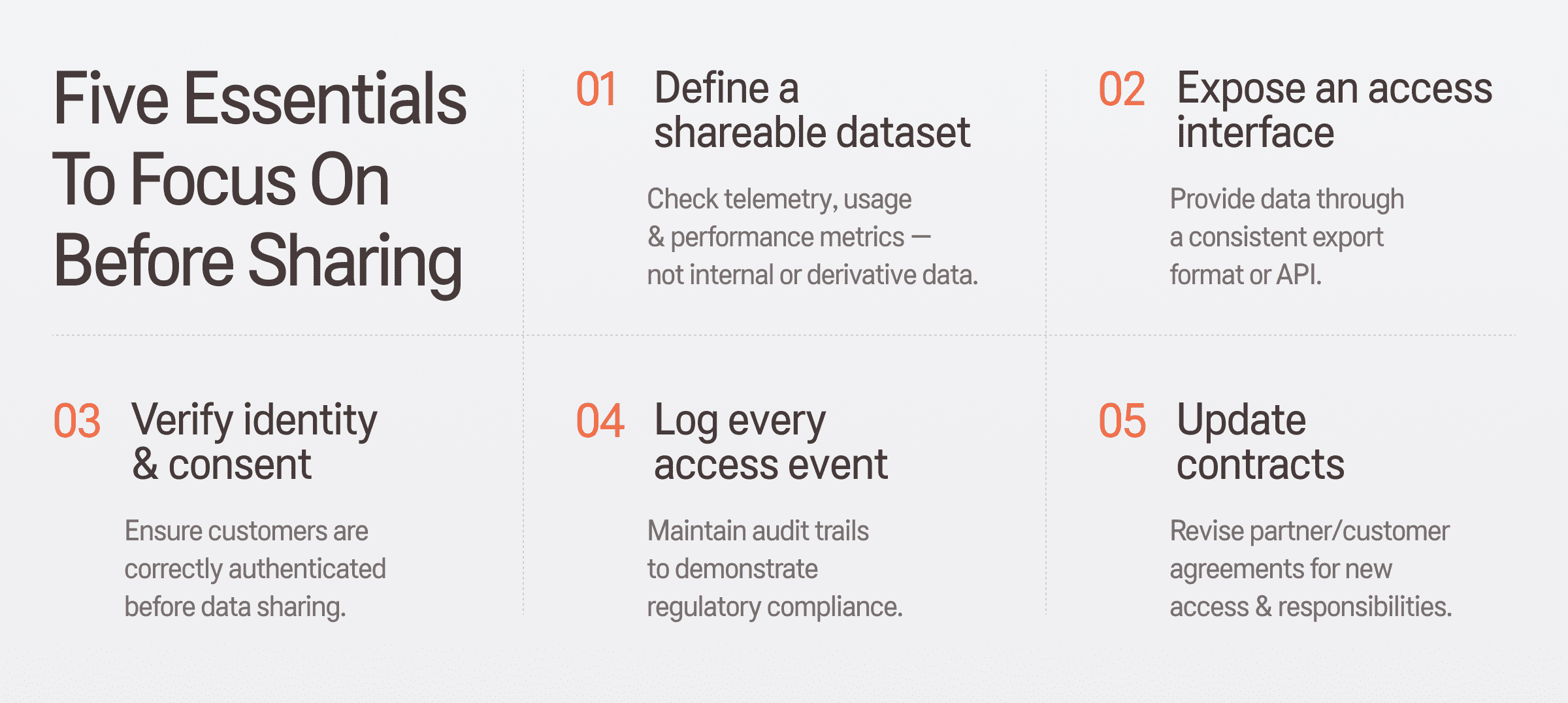 Five Essentials To Focus On Before Sharing

01 Define a shareable dataset

Check telemetry, usage & performance metrics — not internal or derivative data.

02 Expose an access interface

Provide data through a consistent export format or API.

03 Verify identity & consent

Ensure customers are correctly authenticated before data sharing.

04 Log every access event

Maintain audit trails to demonstrate regulatory compliance.

05 Update contracts

Revise partner/customer agreements for new access & responsibilities.